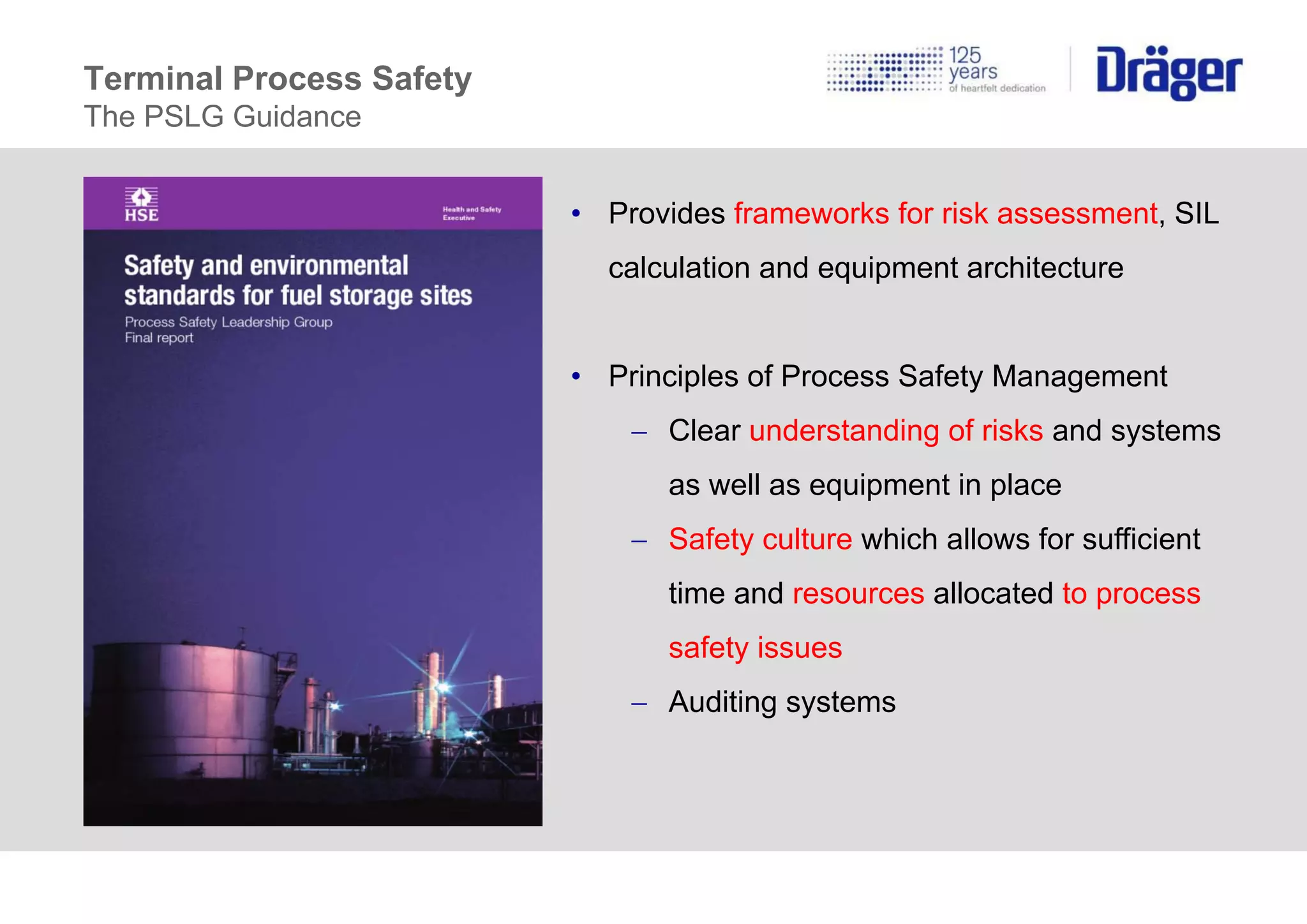 Terminal Process Safety
The PSLG Guidance

125 years of heartfelt dedication

Dräger

HSE

Health and Safety Executive

Safety and environmental standards for fuel storage sites

Process Safety Leadership Group
Final report

• Provides frameworks for risk assessment, SIL calculation and equipment architecture

• Principles of Process Safety Management
– Clear understanding of risks and systems as well as equipment in place
– Safety culture which allows for sufficient time and resources allocated to process safety issues
– Auditing systems